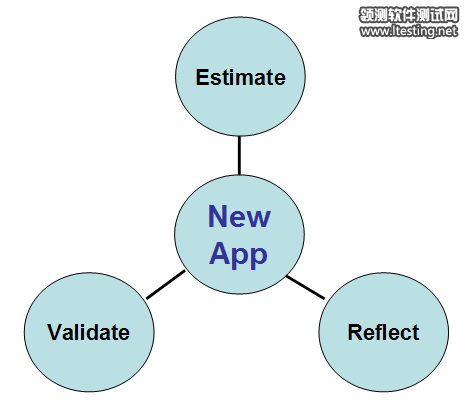 领测软件测试网
www.ltesting.net

Estimate

New App

Validate

Reflect